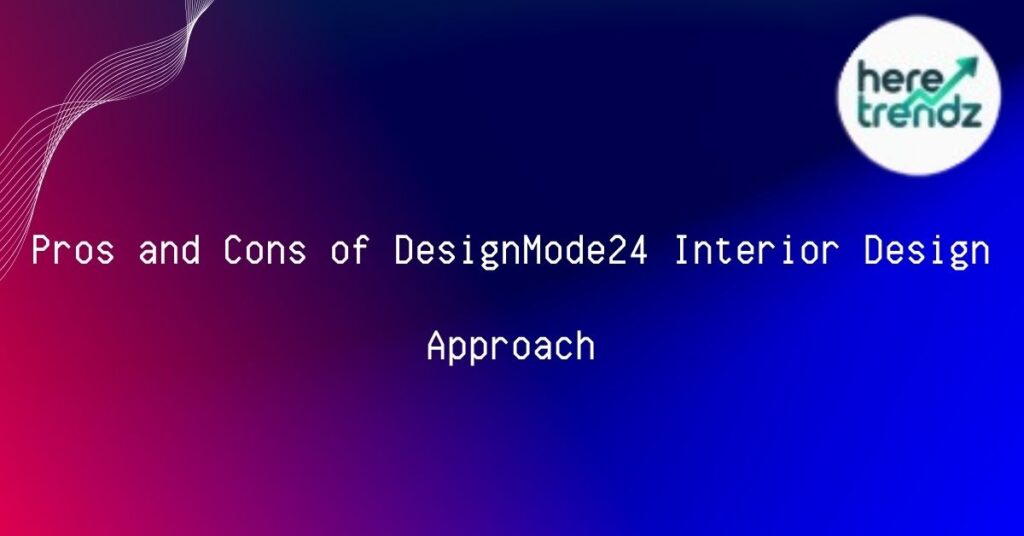 here trendz

Pros and Cons of DesignMode24 Interior Design Approach